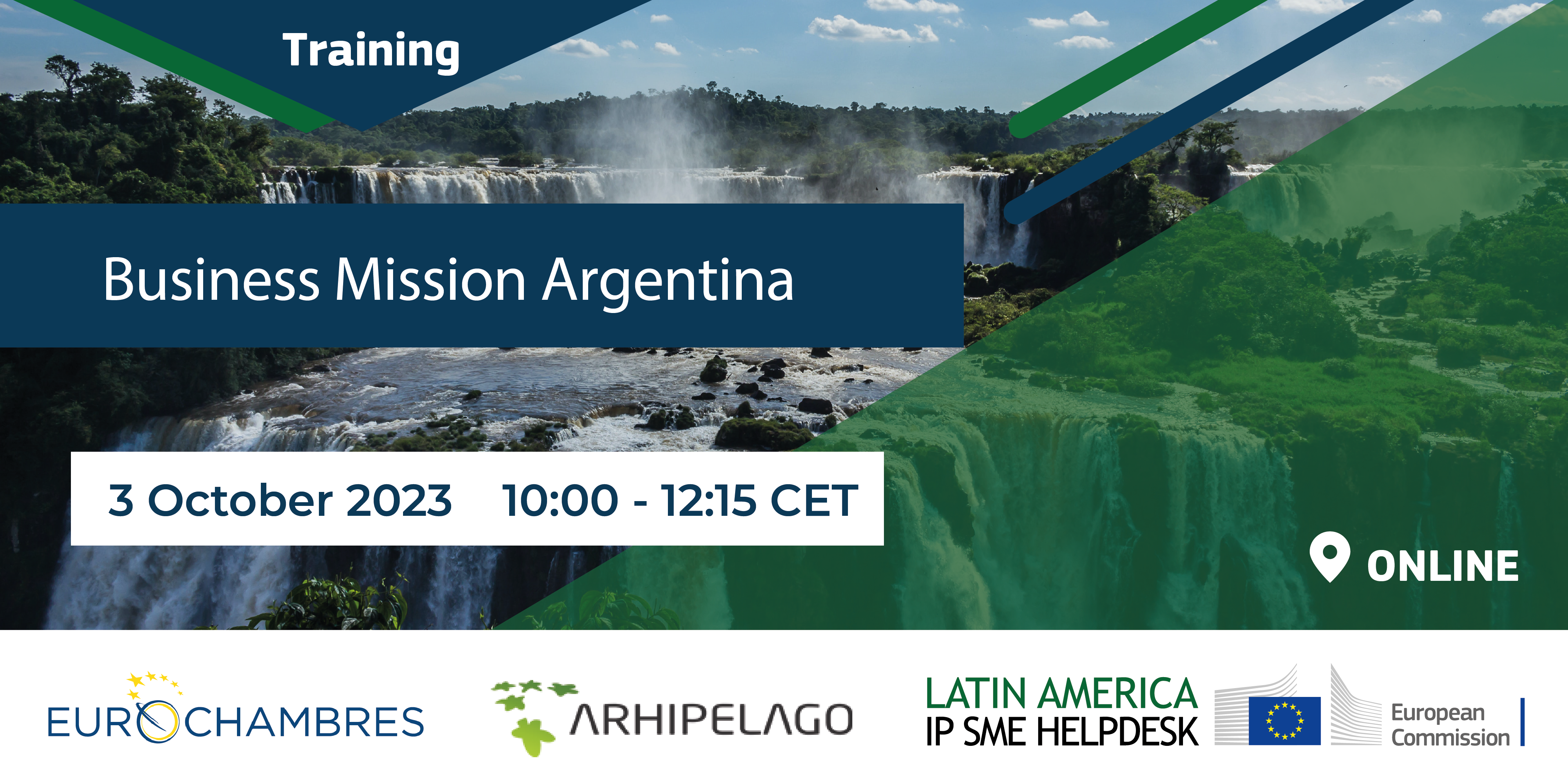 Training

Business Mission Argentina

3 October 2023 10:00 - 12:15 CET

ONLINE

EUROCHAMBRES

ARHIPELAGO

LATIN AMERICA
IP SME HELPDESK

European Commission